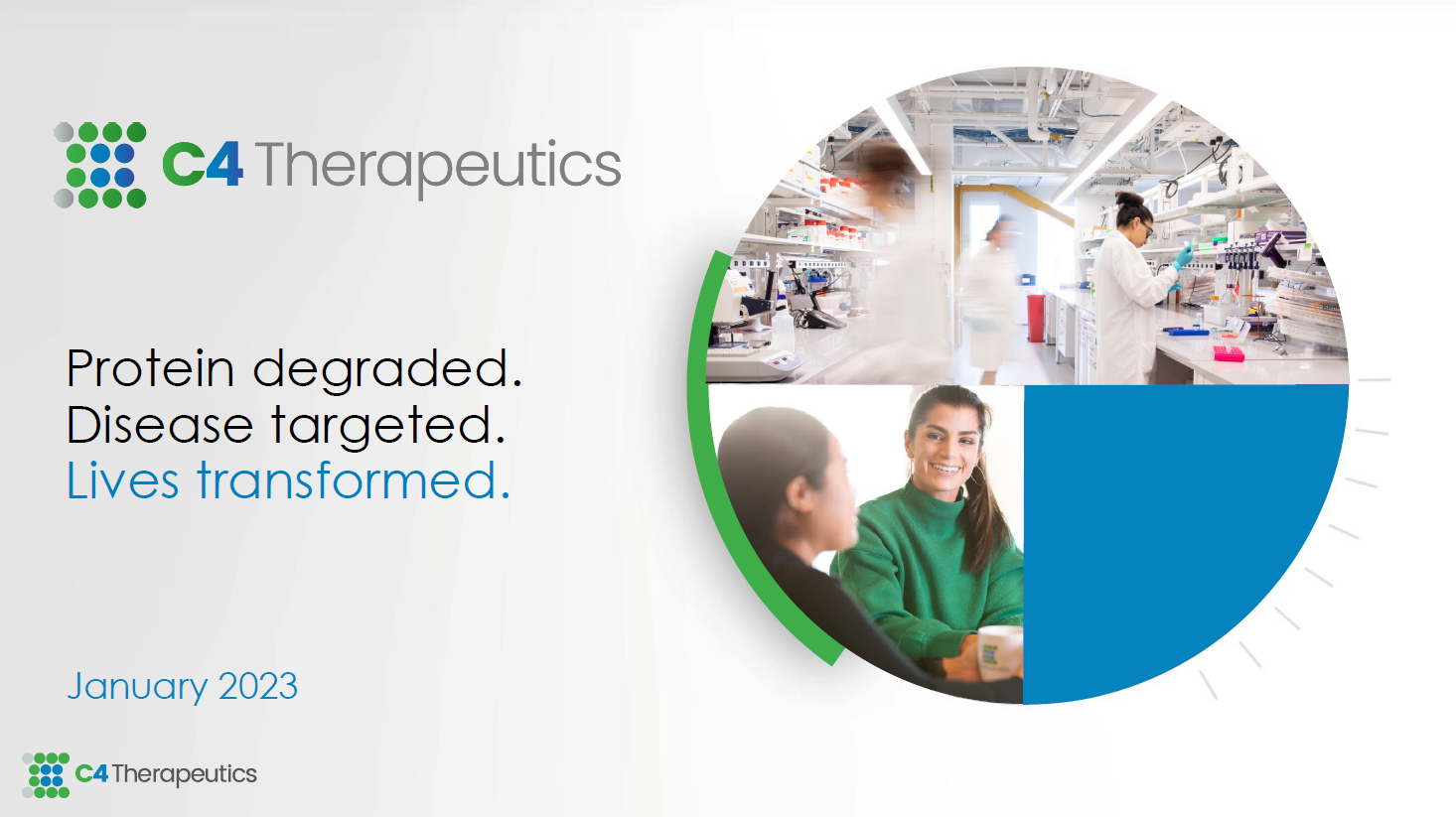 C4 Therapeutics

Protein degraded.
Disease targeted.
Lives transformed.

January 2023

C4 Therapeutics